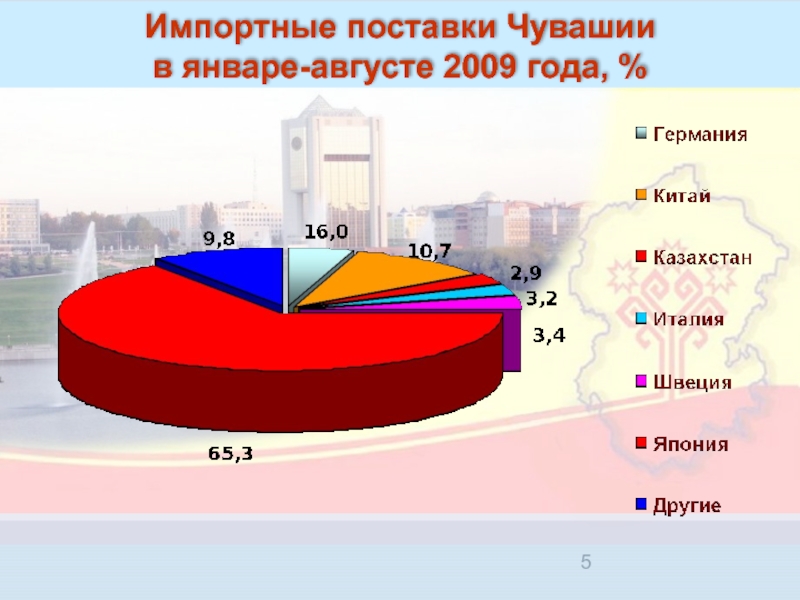 Импортные поставки Чувашии в январе-августе 2009 года, %

9,8
16,0
10,7
2,9
3,2
3,4
65,3

Германия
Китай
Казахстан
Италия
Швеция
Япония
Другие

5